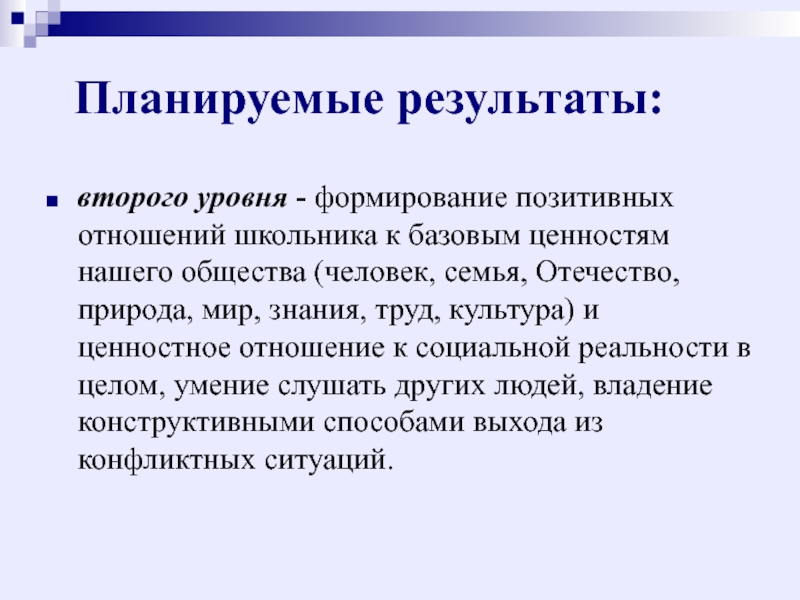 Планируемые результаты:

второго уровня - формирование позитивных отношений школьника к базовым ценностям нашего общества (человек, семья, Отечество, природа, мир, знания, труд, культура) и ценностное отношение к социальной реальности в целом, умение слушать других людей, владение конструктивными способами выхода из конфликтных ситуаций.